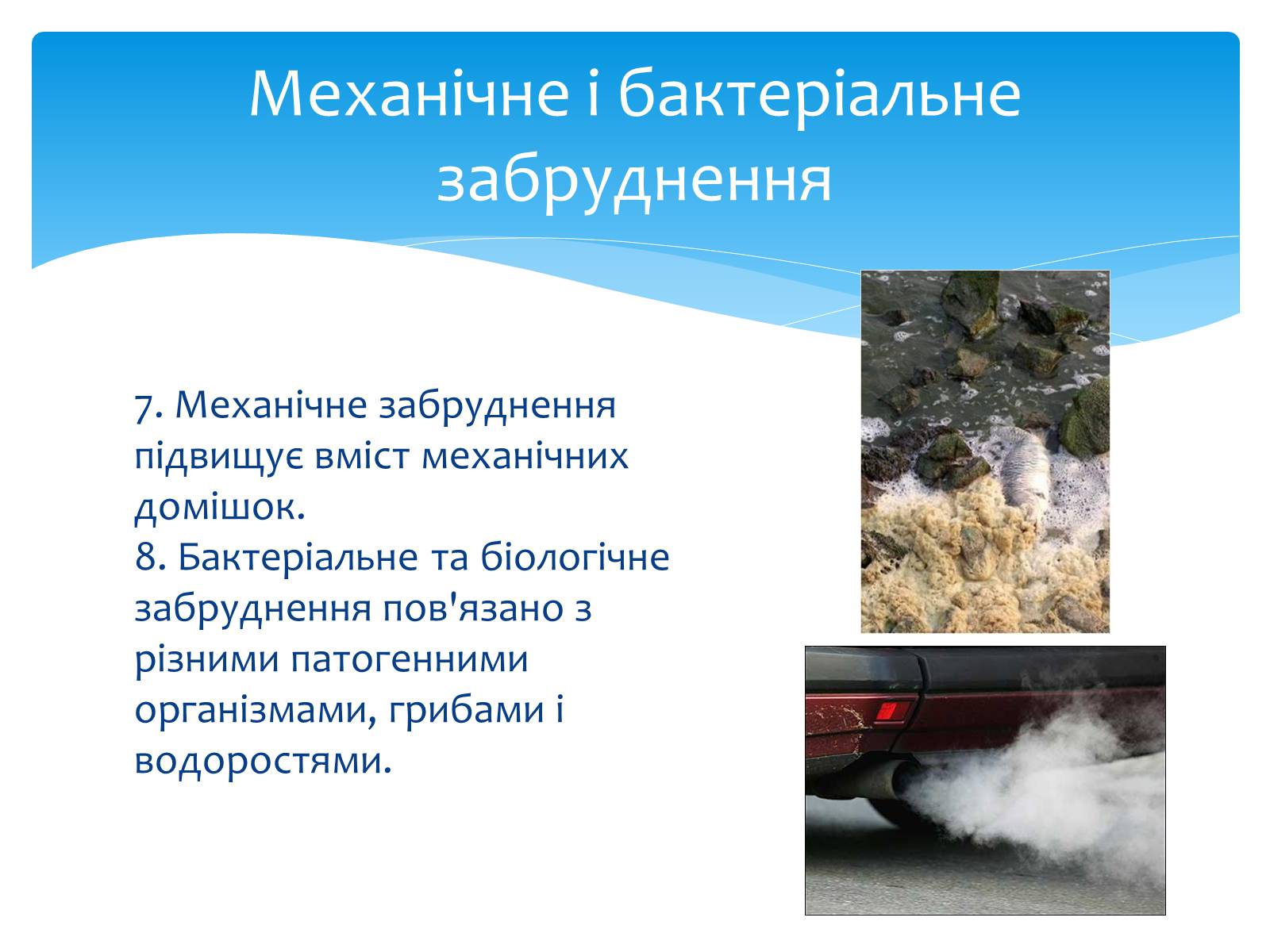 Механічне і бактеріальне забруднення

7. Механічне забруднення підвищує вміст механічних домішок.
8. Бактеріальне та біологічне забруднення пов'язано з різними патогенними організмами, грибами і водоростями.